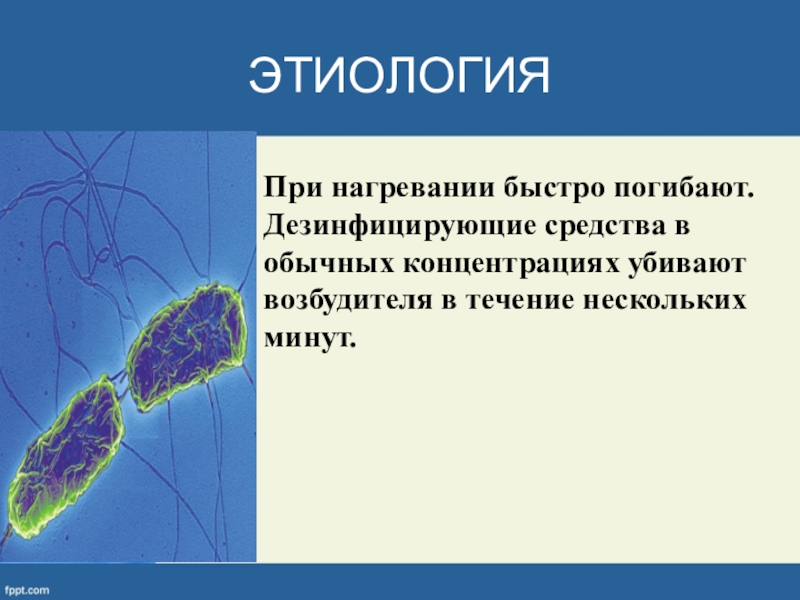 ЭТИОЛОГИЯ

При нагревании быстро погибают. Дезинфицирующие средства в обычных концентрациях убивают возбудителя в течение нескольких минут.

fppt.com